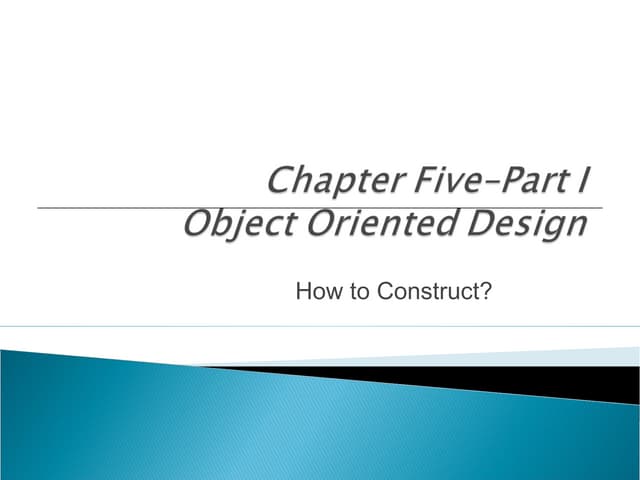 Chapter Five-Part I
Object Oriented Design

How to Construct?